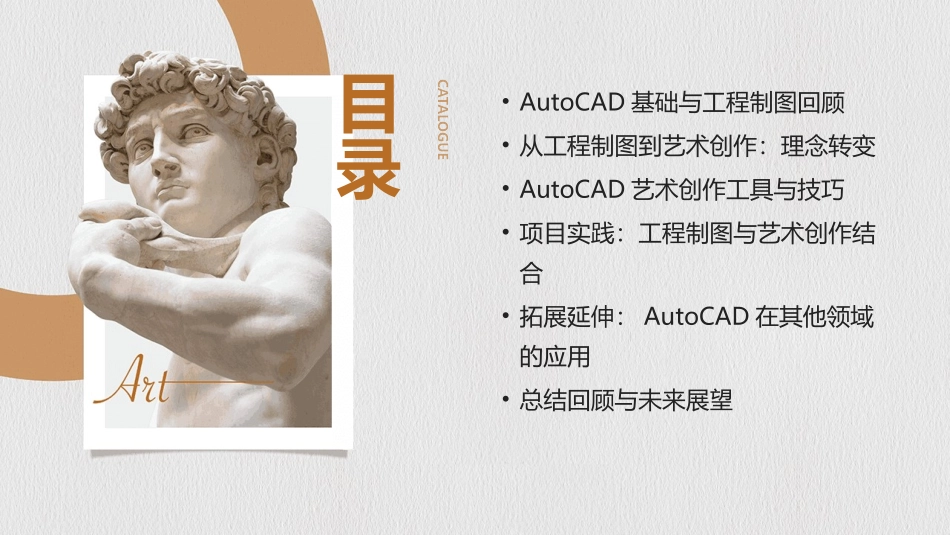 目录

CATALOGUE

Art

• AutoCAD 基础与工程制图回顾
• 从工程制图到艺术创作：理念转变
• AutoCAD 艺术创作工具与技巧
• 项目实践：工程制图与艺术创作结合
• 拓展延伸： AutoCAD 在其他领域的应用
• 总结回顾与未来展望